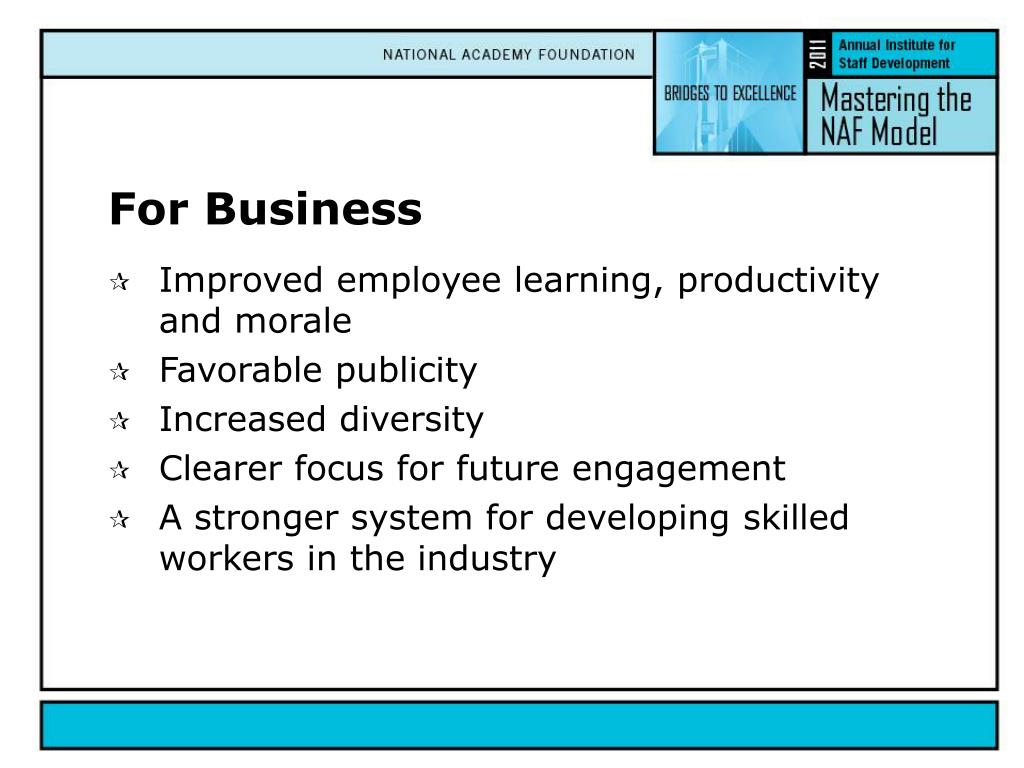 NATIONAL ACADEMY FOUNDATION

BRIDGES TO EXCELLENCE

2011

Annual Institute for Staff Development

Mastering the NAF Model

For Business

☆ Improved employee learning, productivity and morale
☆ Favorable publicity
☆ Increased diversity
☆ Clearer focus for future engagement
☆ A stronger system for developing skilled workers in the industry